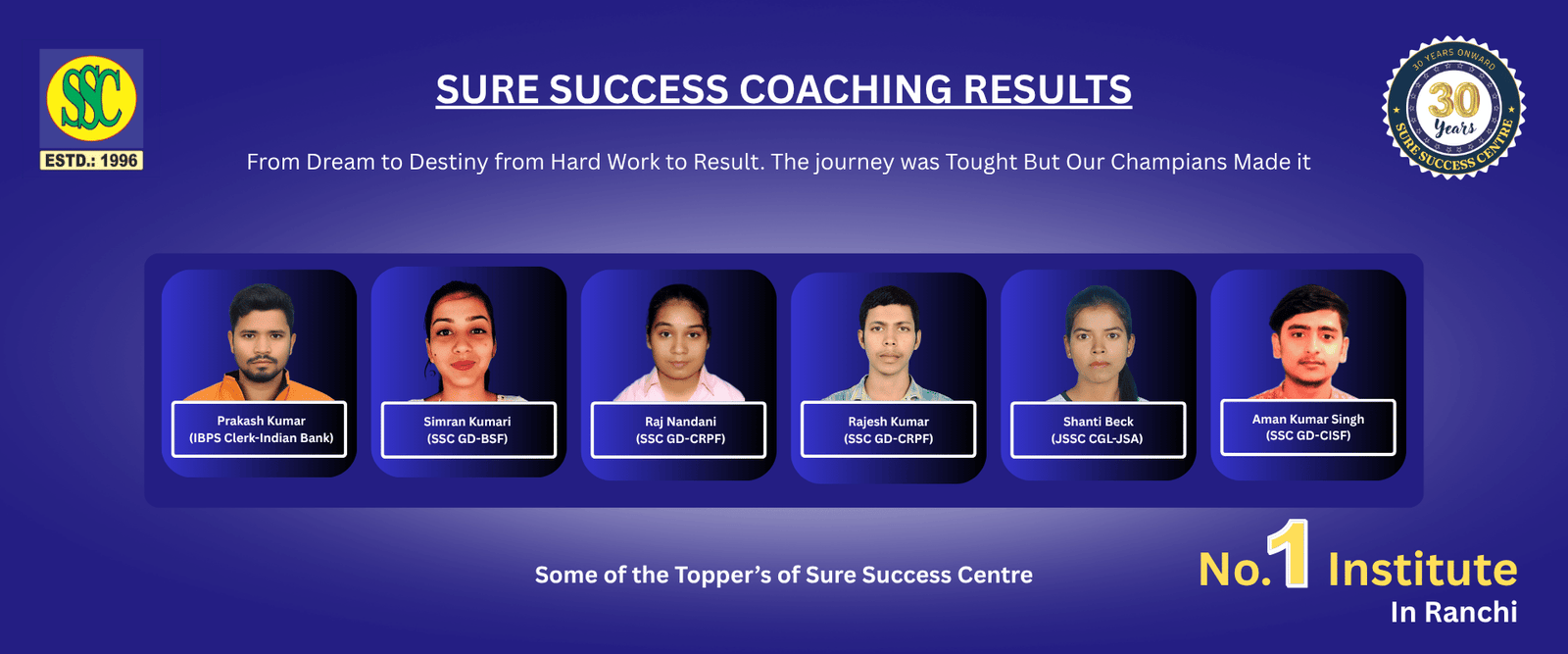 SSC
ESTD.: 1996

SURE SUCCESS COACHING RESULTS

From Dream to Destiny from Hard Work to Result. The journey was Tought But Our Champians Made it

30 YEARS ONWARD
30 Years
SURE SUCCESS CENTRE

Prakash Kumar
(IBPS Clerk-Indian Bank)

Simran Kumari
(SSC GD-BSF)

Raj Nandani
(SSC GD-CRPF)

Rajesh Kumar
(SSC GD-CRPF)

Shanti Beck
(JSSC CGL-JSA)

Aman Kumar Singh
(SSC GD-CISF)

Some of the Topper's of Sure Success Centre

No.1 Institute
In Ranchi